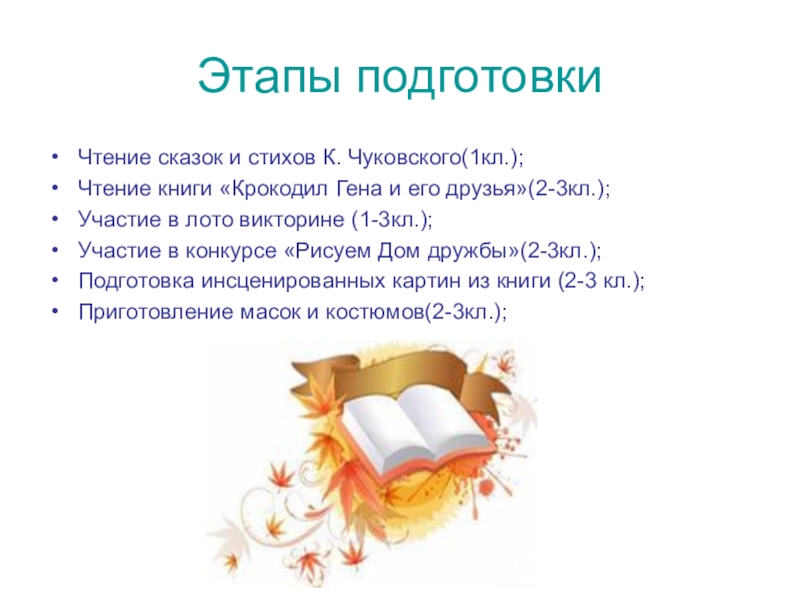 Этапы подготовки

• Чтение сказок и стихов К. Чуковского(1кл.);
• Чтение книги «Крокодил Гена и его друзья»(2-3кл.);
• Участие в лото викторине (1-3кл.);
• Участие в конкурсе «Рисуем Дом дружбы»(2-3кл.);
• Подготовка инсценированных картин из книги (2-3 кл.);
• Приготовление масок и костюмов(2-3кл.);